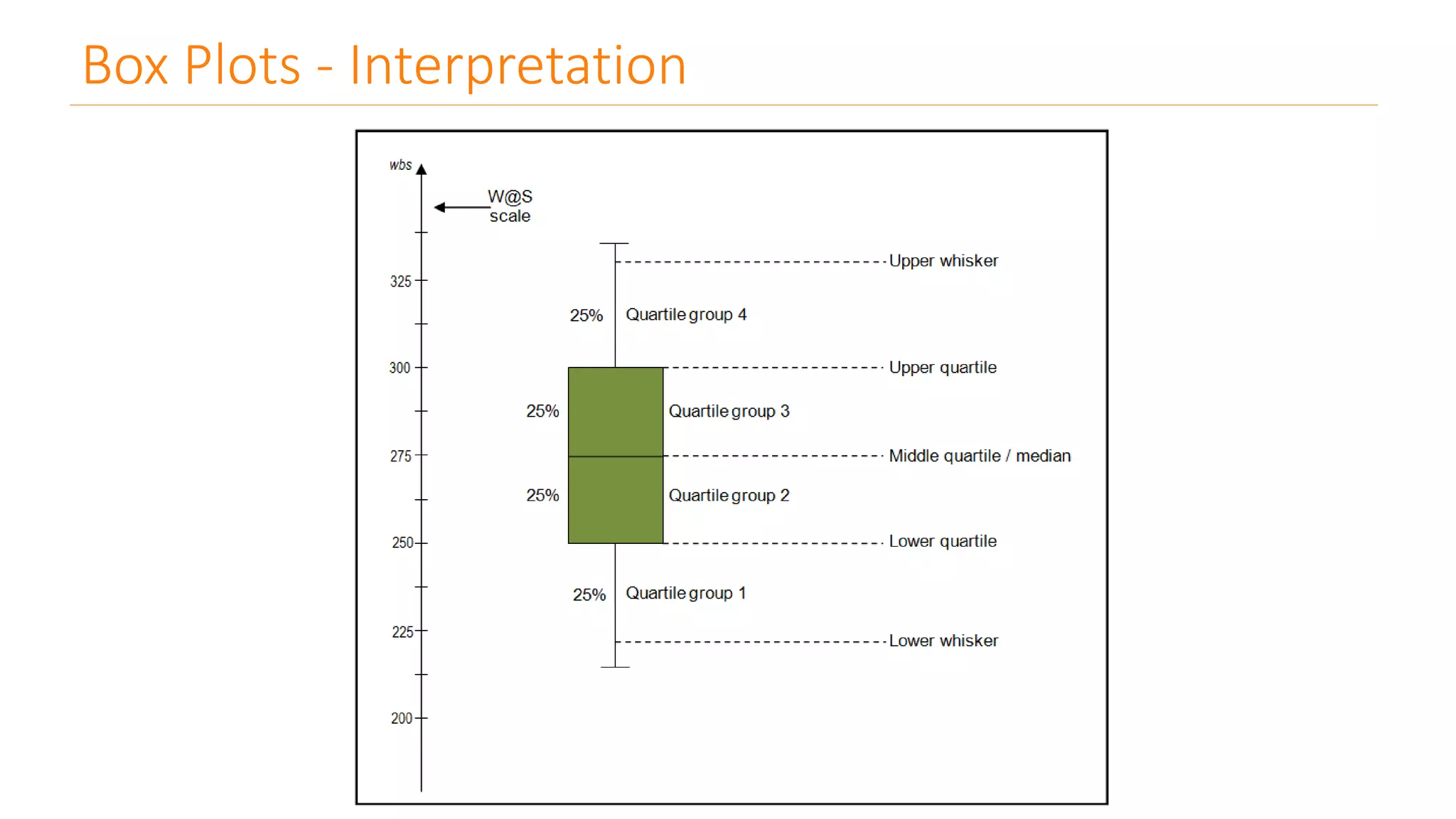 Box Plots - Interpretation

wbs

W@S scale

325
300
275
250
225
200

Upper whisker
25% Quartile group 4
Upper quartile
25% Quartile group 3
Middle quartile / median
25% Quartile group 2
Lower quartile
25% Quartile group 1
Lower whisker